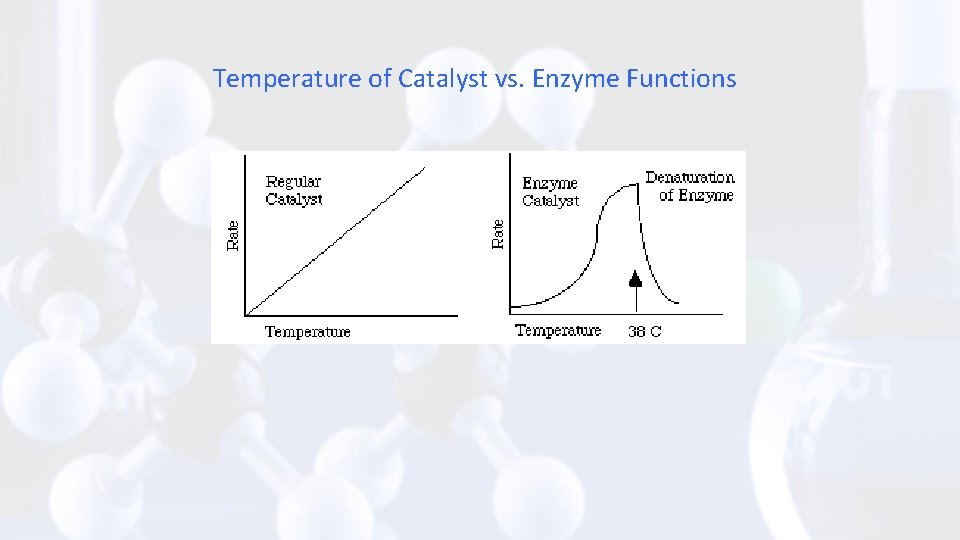 Temperature of Catalyst vs. Enzyme Functions

Regular Catalyst

Rate

Temperature

Enzyme Catalyst

Denaturation of Enzyme

Rate

Temperature

38 C